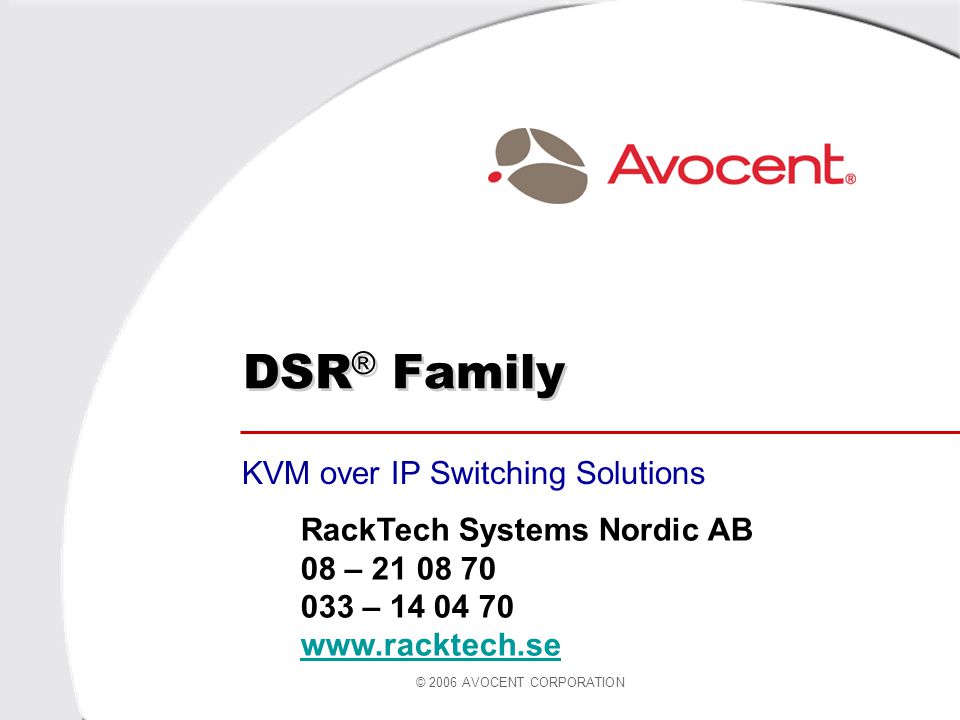 Avocent®

DSR® Family

KVM over IP Switching Solutions

RackTech Systems Nordic AB
08 – 21 08 70
033 – 14 04 70
www.racktech.se

© 2006 AVOCENT CORPORATION